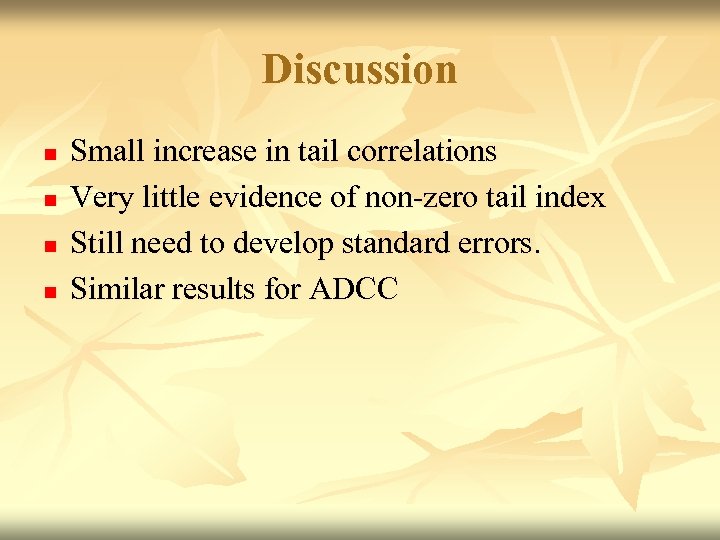 Discussion

- Small increase in tail correlations
- Very little evidence of non-zero tail index
- Still need to develop standard errors.
- Similar results for ADCC